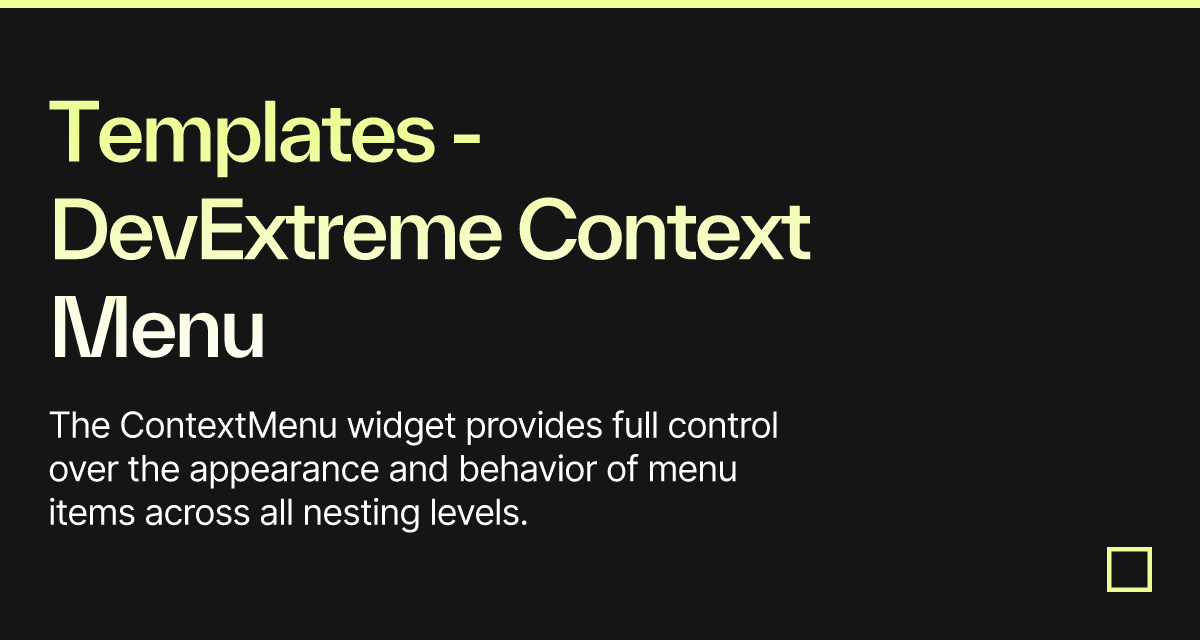 Templates - DevExtreme Context Menu

The ContextMenu widget provides full control over the appearance and behavior of menu items across all nesting levels.